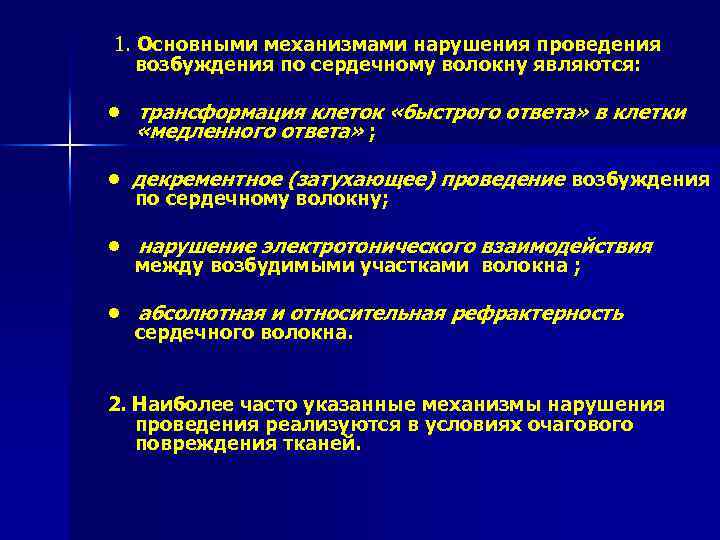 1. Основными механизмами нарушения проведения возбуждения по сердечному волокну являются:

• трансформация клеток «быстрого ответа» в клетки «медленного ответа» ;

• декрементное (затухающее) проведение возбуждения по сердечному волокну;

• нарушение электротонического взаимодействия между возбудимыми участками волокна ;

• абсолютная и относительная рефрактерность сердечного волокна.

2. Наиболее часто указанные механизмы нарушения проведения реализуются в условиях очагового повреждения тканей.